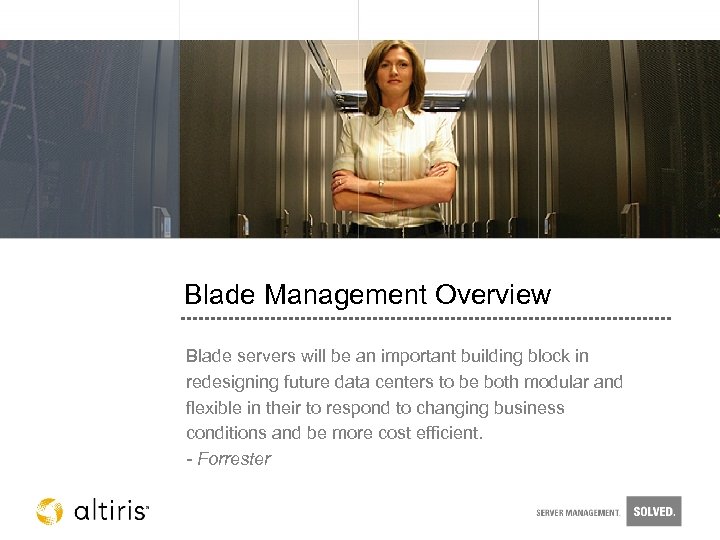 Blade Management Overview

Blade servers will be an important building block in redesigning future data centers to be both modular and flexible in their to respond to changing business conditions and be more cost efficient.
- Forrester

altiris™

SERVER MANAGEMENT. SOLVED.